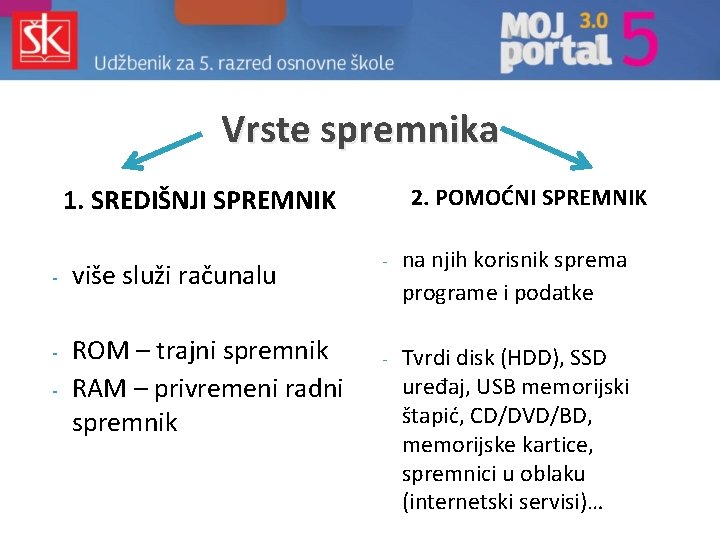 ŠK

Udžbenik za 5. razred osnovne škole

MOJ portal 3.0 5

Vrste spremnika

1. SREDIŠNJI SPREMNIK

- više služi računalu

- ROM – trajni spremnik
- RAM – privremeni radni spremnik

2. POMOĆNI SPREMNIK

- na njih korisnik sprema programe i podatke

- Tvrdi disk (HDD), SSD uređaj, USB memorijski štapić, CD/DVD/BD, memorijske kartice, spremnici u oblaku (internetski servisi)...